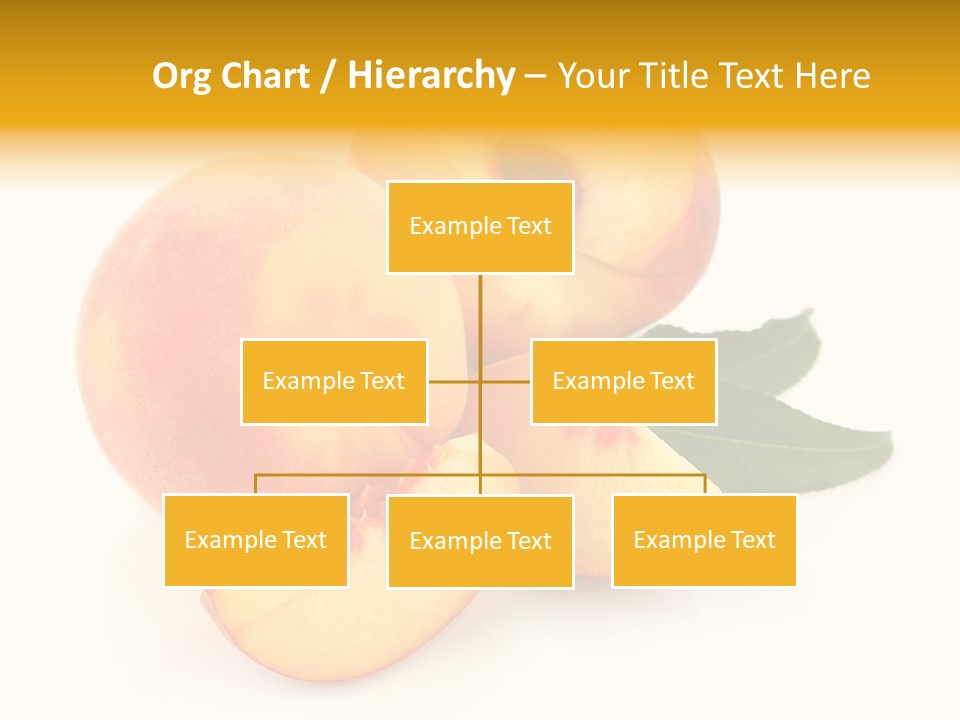 Org Chart / Hierarchy – Your Title Text Here

Example Text

Example Text

Example Text

Example Text

Example Text

Example Text